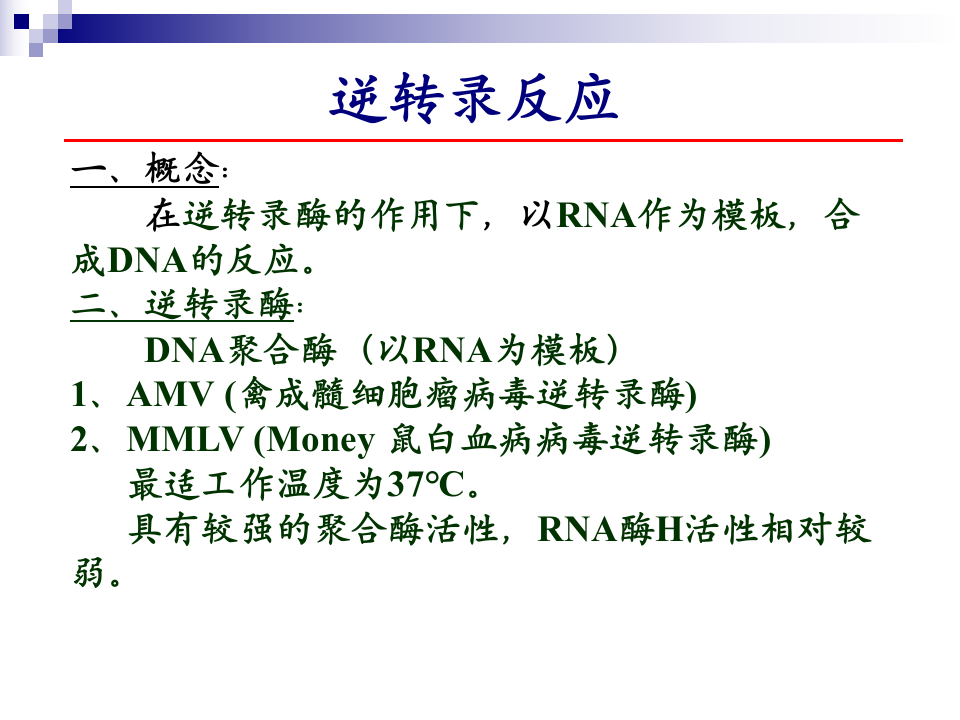 逆转录反应

一、概念：

在逆转录酶的作用下，以RNA作为模板，合成DNA的反应。

二、逆转录酶：

DNA聚合酶（以RNA为模板）

1、AMV (禽成髓细胞瘤病毒逆转录酶)

2、MMLV (Money 鼠白血病病毒逆转录酶)

最适工作温度为37°C。

具有较强的聚合酶活性，RNA酶H活性相对较弱。